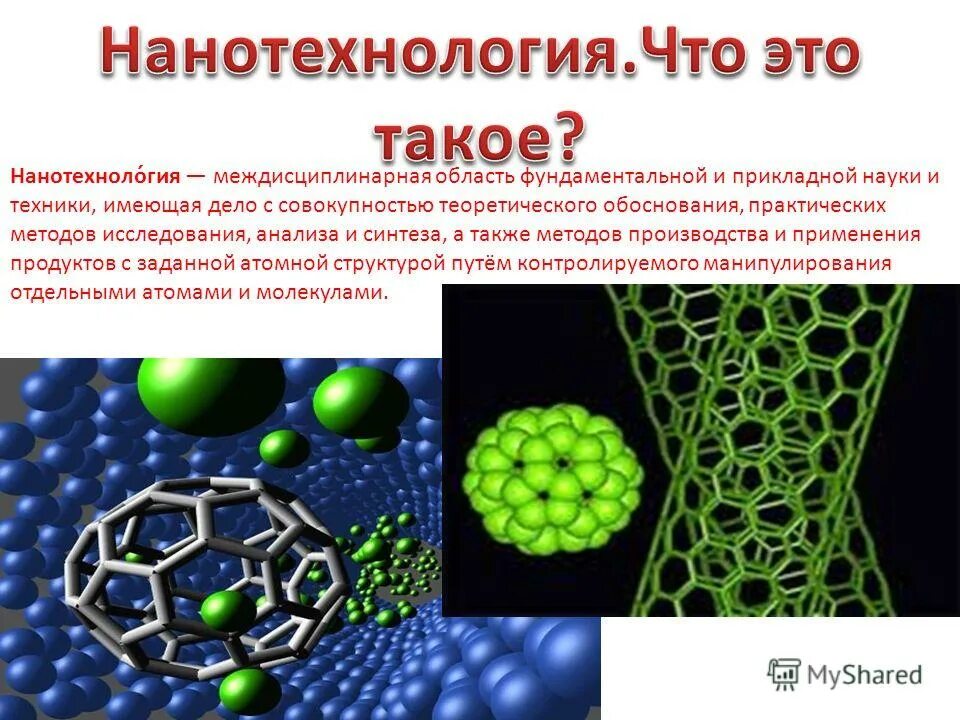 Нанотехнология.Что это такое?

Нанотехноло́гия — междисциплинарная область фундаментальной и прикладной науки и техники, имеющая дело с совокупностью теоретического обоснования, практических методов исследования, анализа и синтеза, а также методов производства и применения продуктов с заданной атомной структурой путём контролируемого манипулирования отдельными атомами и молекулами.

MyShared